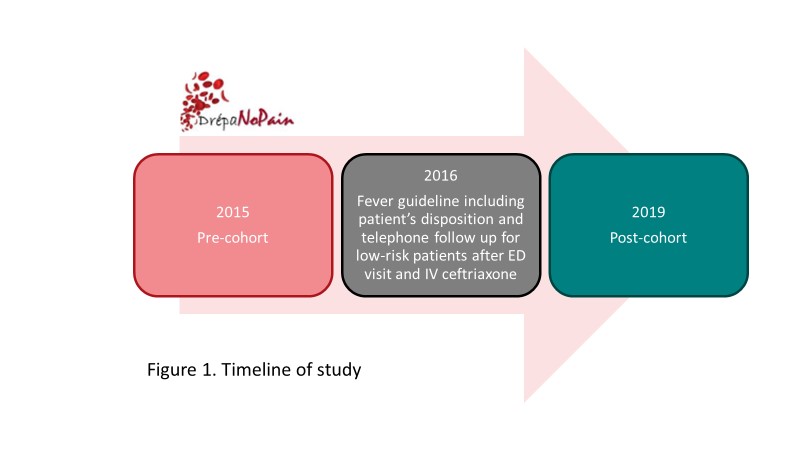 DrépaNoPain

2015
Pre-cohort

2016
Fever guideline including patient's disposition and telephone follow up for low-risk patients after ED visit and IV ceftriaxone

2019
Post-cohort

Figure 1. Timeline of study